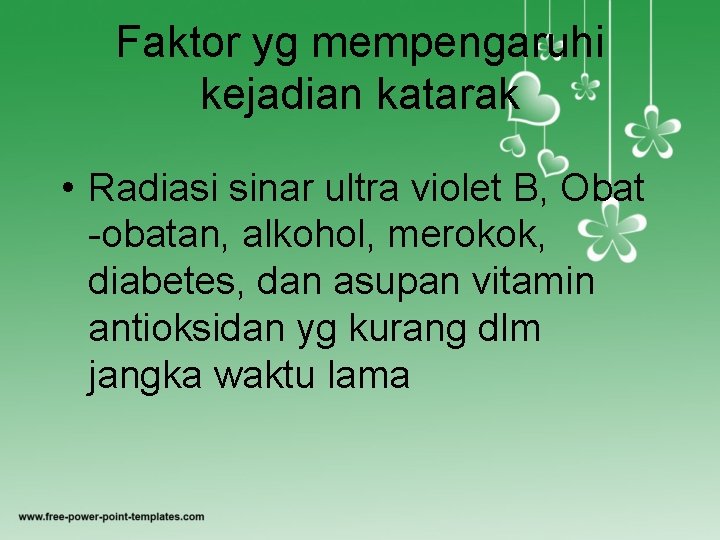 Faktor yg mempengaruhi kejadian katarak

• Radiasi sinar ultra violet B, Obat -obatan, alkohol, merokok, diabetes, dan asupan vitamin antioksidan yg kurang dlm jangka waktu lama

www.free-power-point-templates.com